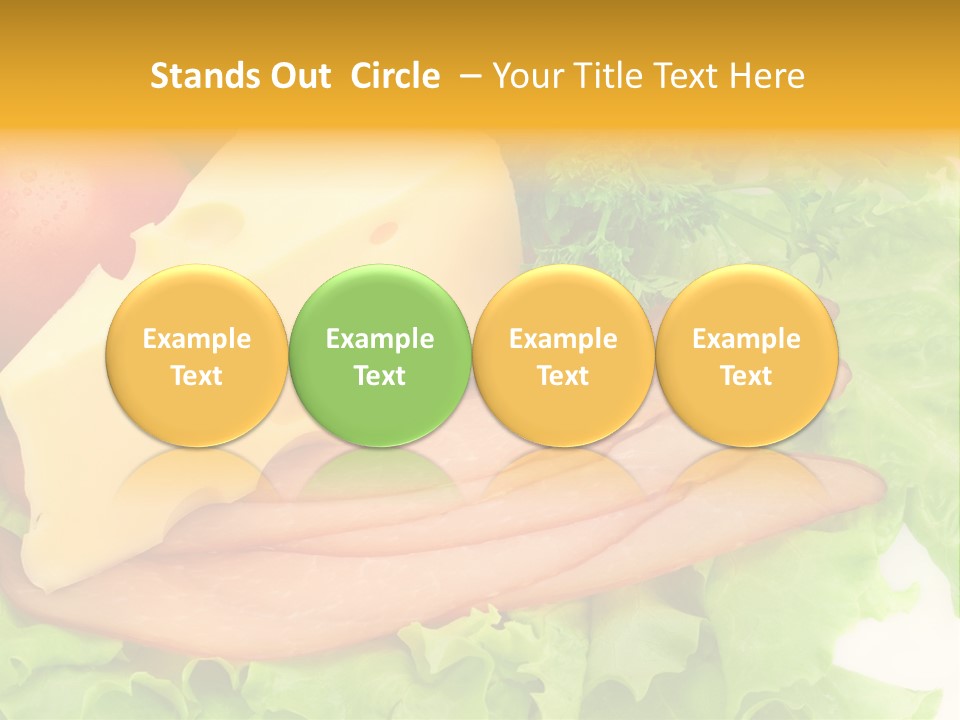 Stands Out Circle – Your Title Text Here

Example Text

Example Text

Example Text

Example Text